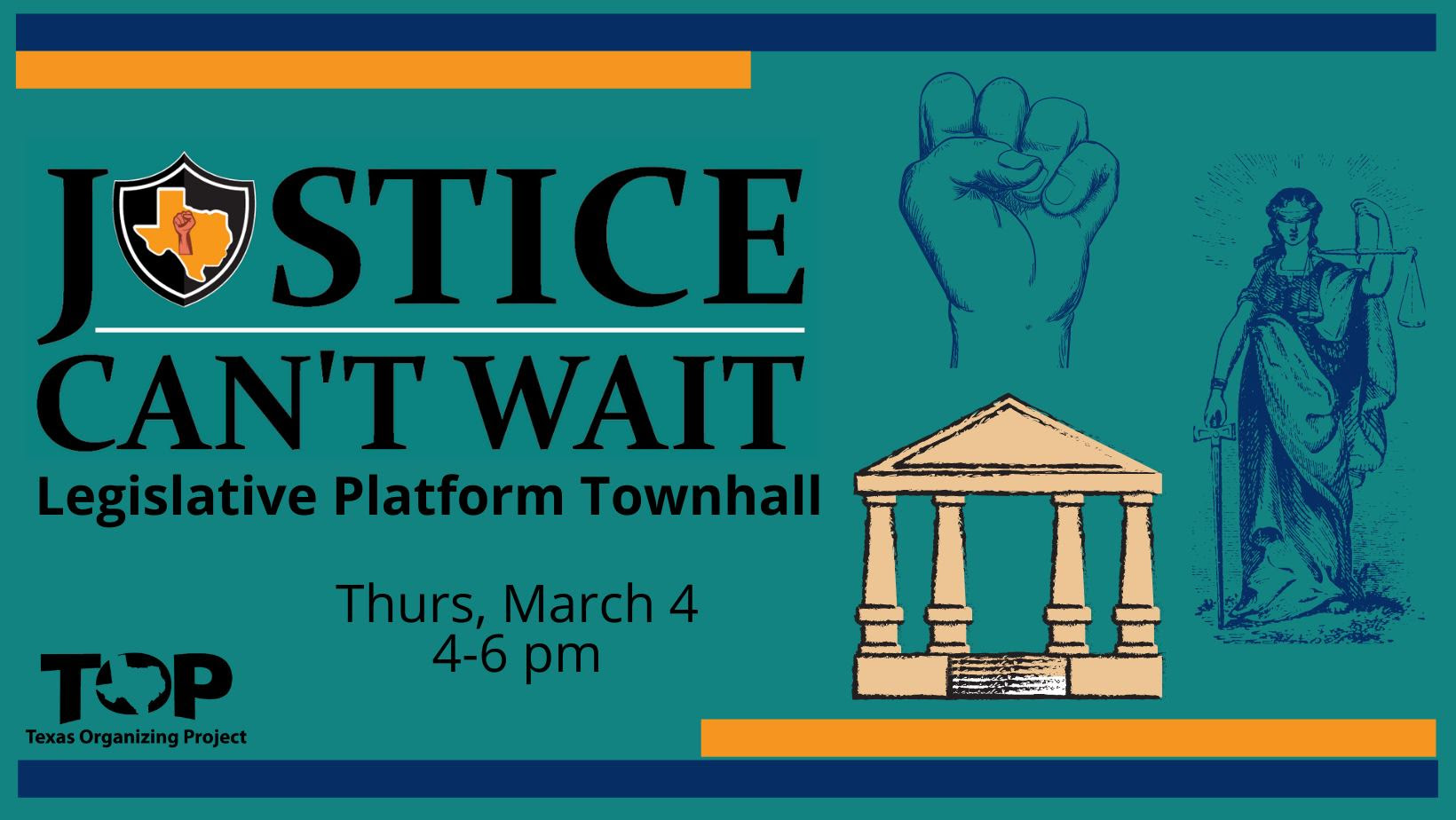 JUSTICE CAN'T WAIT

Legislative Platform Townhall

Thurs, March 4
4-6 pm

TOP
Texas Organizing Project